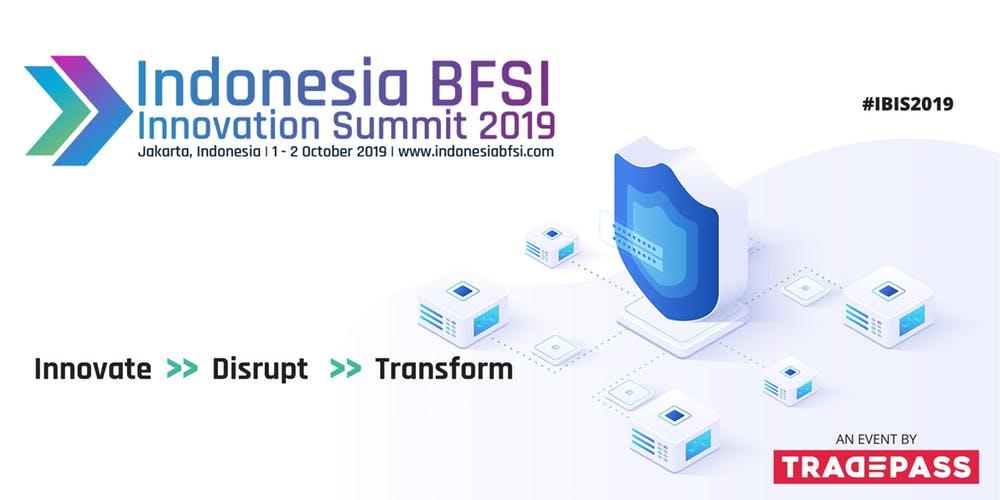 Indonesia BFSI
Innovation Summit 2019
Jakarta, Indonesia | 1 - 2 October 2019 | www.indonesiabfsi.com

#IBIS2019

Innovate >> Disrupt >> Transform

AN EVENT BY
TRADEPASS